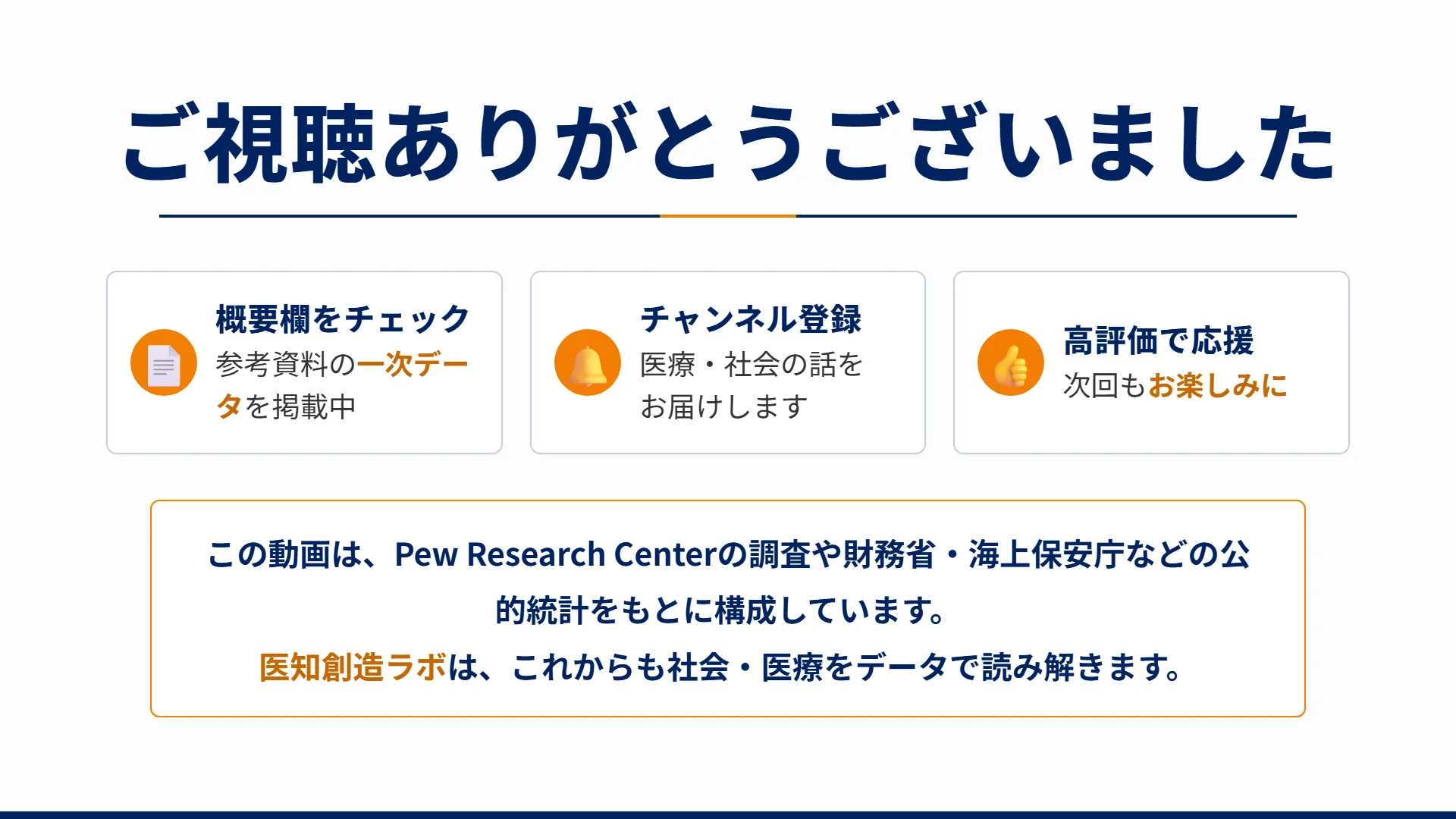 ご視聴ありがとうございました

概要欄をチェック
参考資料の一次データを掲載中

チャンネル登録
医療・社会の話をお届けします

高評価で応援
次回もお楽しみに

この動画は、Pew Research Centerの調査や財務省・海上保安庁などの公的統計をもとに構成しています。
医知創造ラボは、これからも社会・医療をデータで読み解きます。